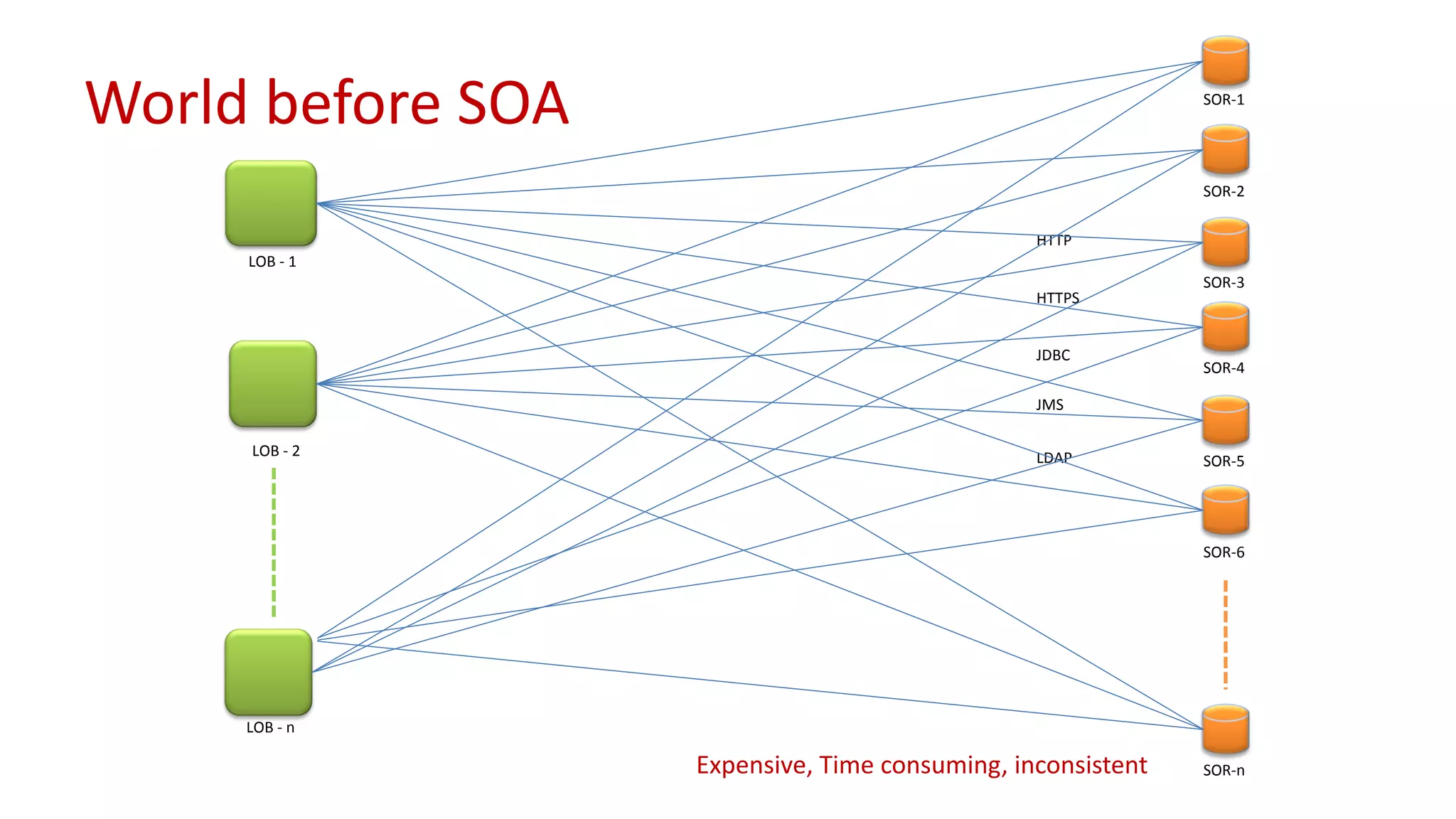 World before SOA

LOB - 1

LOB - 2

LOB - n

HTTP

HTTPS

JDBC

JMS

LDAP

SOR-1

SOR-2

SOR-3

SOR-4

SOR-5

SOR-6

SOR-n

Expensive, Time consuming, inconsistent